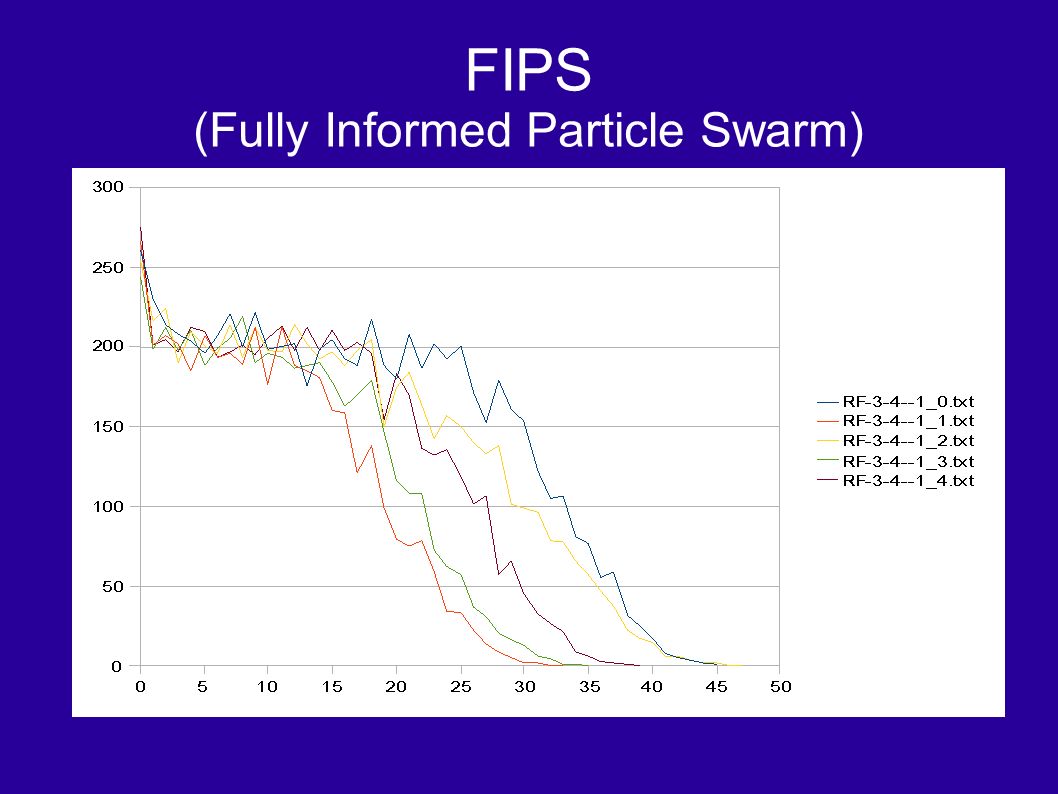 FIPS
(Fully Informed Particle Swarm)

300
250
200
150
100
50
0

0 5 10 15 20 25 30 35 40 45 50

RF-3-4--1_0.txt
RF-3-4--1_1.txt
RF-3-4--1_2.txt
RF-3-4--1_3.txt
RF-3-4--1_4.txt